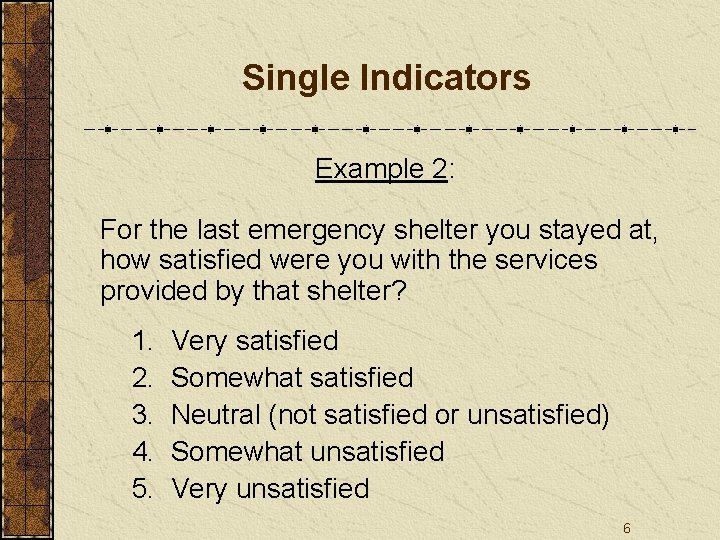 Single Indicators

Example 2:

For the last emergency shelter you stayed at, how satisfied were you with the services provided by that shelter?

1. Very satisfied
2. Somewhat satisfied
3. Neutral (not satisfied or unsatisfied)
4. Somewhat unsatisfied
5. Very unsatisfied

6